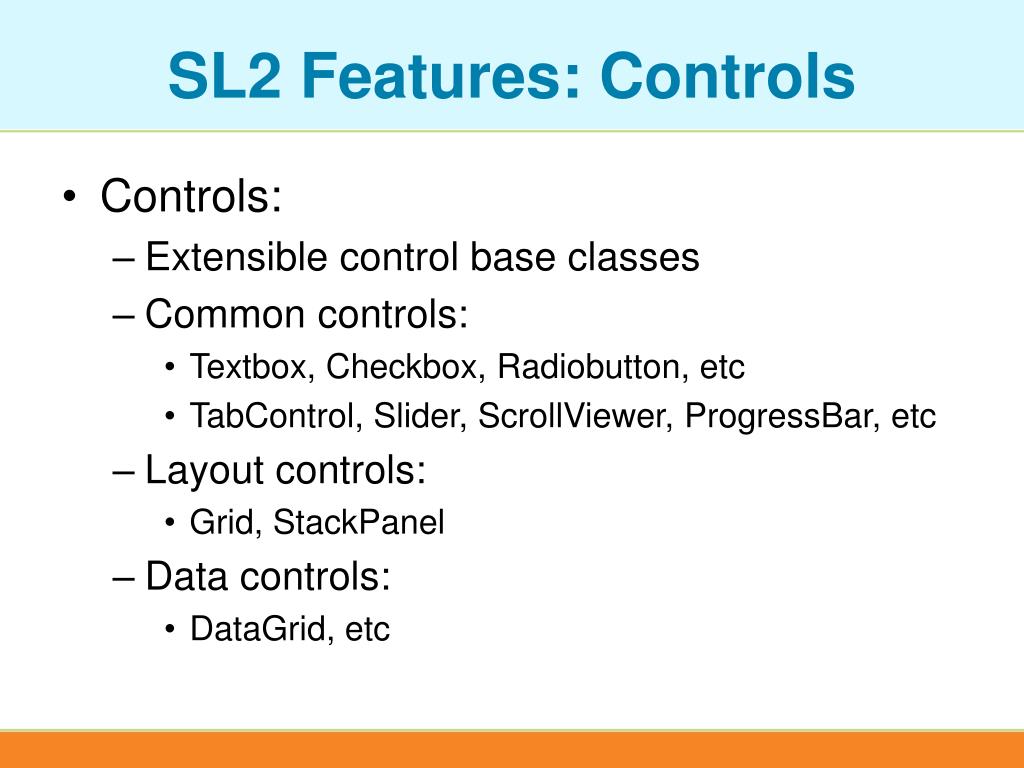 SL2 Features: Controls

• Controls:
– Extensible control base classes
– Common controls:
• Textbox, Checkbox, Radiobutton, etc
• TabControl, Slider, ScrollViewer, ProgressBar, etc
– Layout controls:
• Grid, StackPanel
– Data controls:
• DataGrid, etc